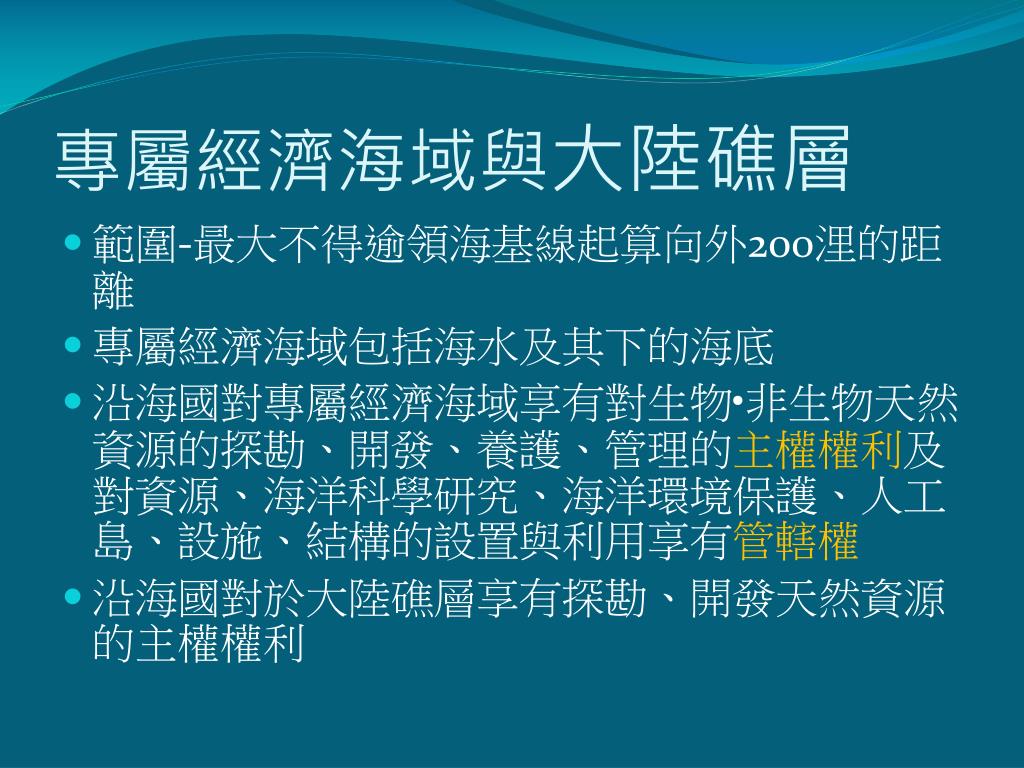 專屬經濟海域與大陸礁層

- 範圍-最大不得逾領海基線起算向外200浬的距離
- 專屬經濟海域包括海水及其下的海底
- 沿海國對專屬經濟海域享有對生物•非生物天然資源的探勘、開發、養護、管理的主權權利及對資源、海洋科學研究、海洋環境保護、人工島、設施、結構的設置與利用享有管轄權
- 沿海國對於大陸礁層享有探勘、開發天然資源的主權權利